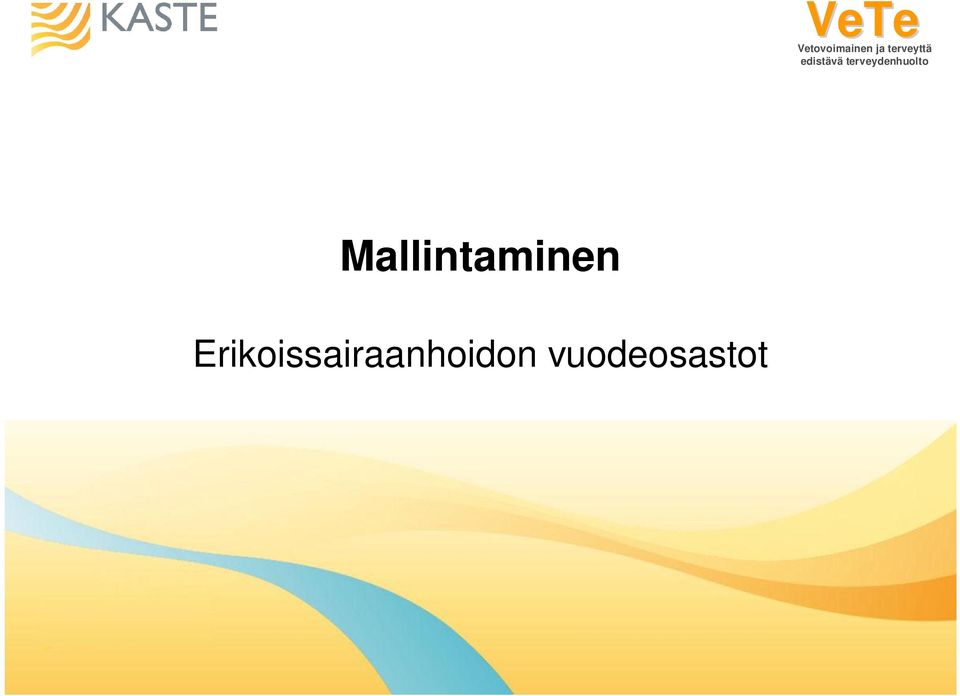 KASTE

VeTe
Vetovoimainen ja terveyttä edistävä terveydenhuolto

Mallintaminen

Erikoissairaanhoidon vuodeosastot